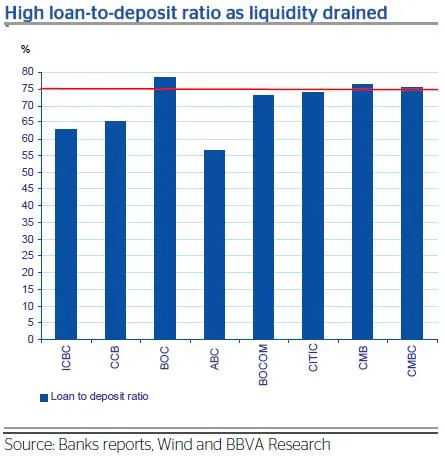 High loan-to-deposit ratio as liquidity drained

%

80
75
70
65
60
55
50
45
40
35
30
25
20
15
10
5
0

ICBC
CCB
BOC
ABC
BOCOM
CITIC
CMB
CMBC

Loan to deposit ratio

Source: Banks reports, Wind and BBVA Research